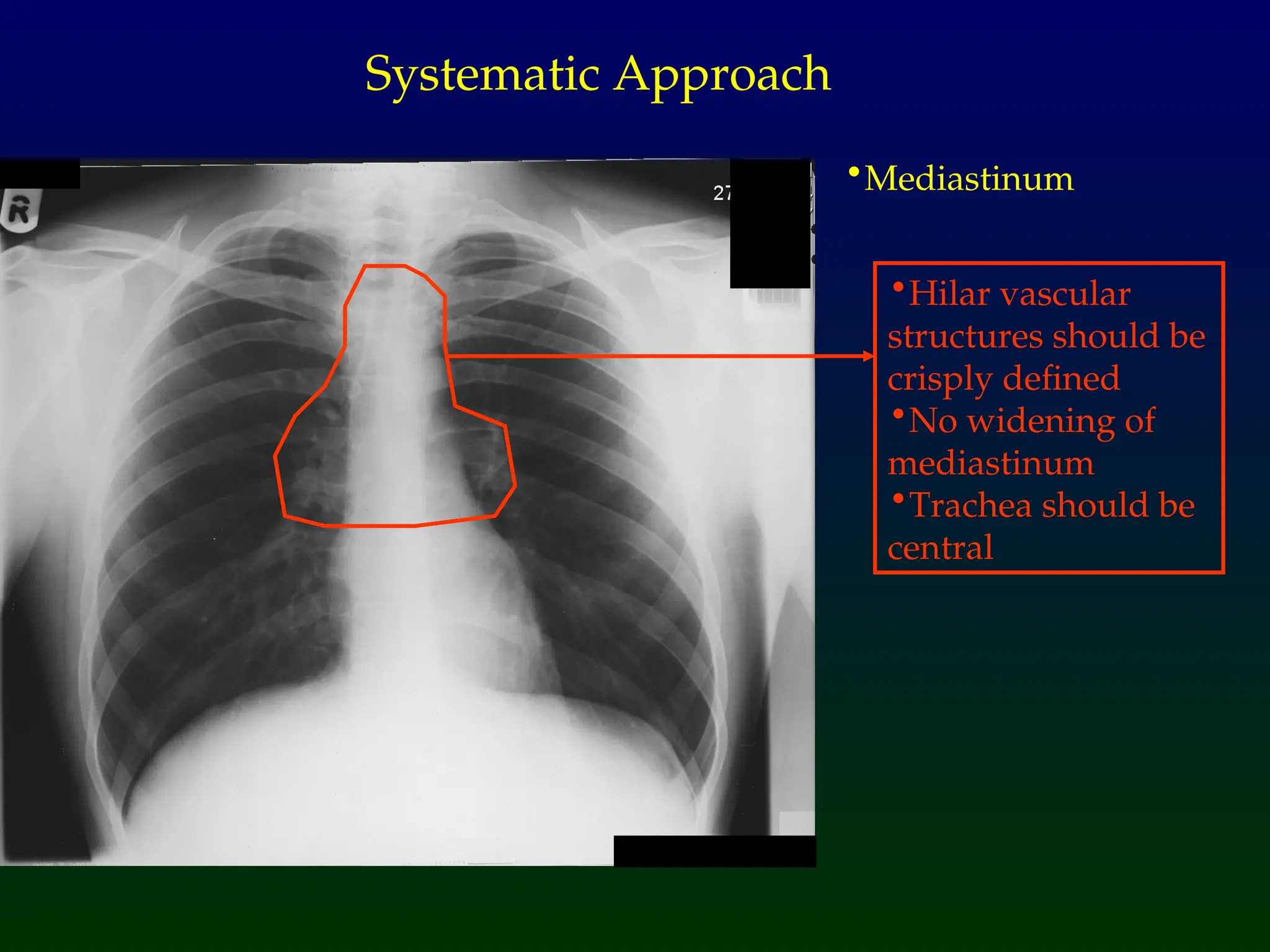 Systematic Approach

R

27

•Mediastinum

•Hilar vascular structures should be crisply defined
•No widening of mediastinum
•Trachea should be central